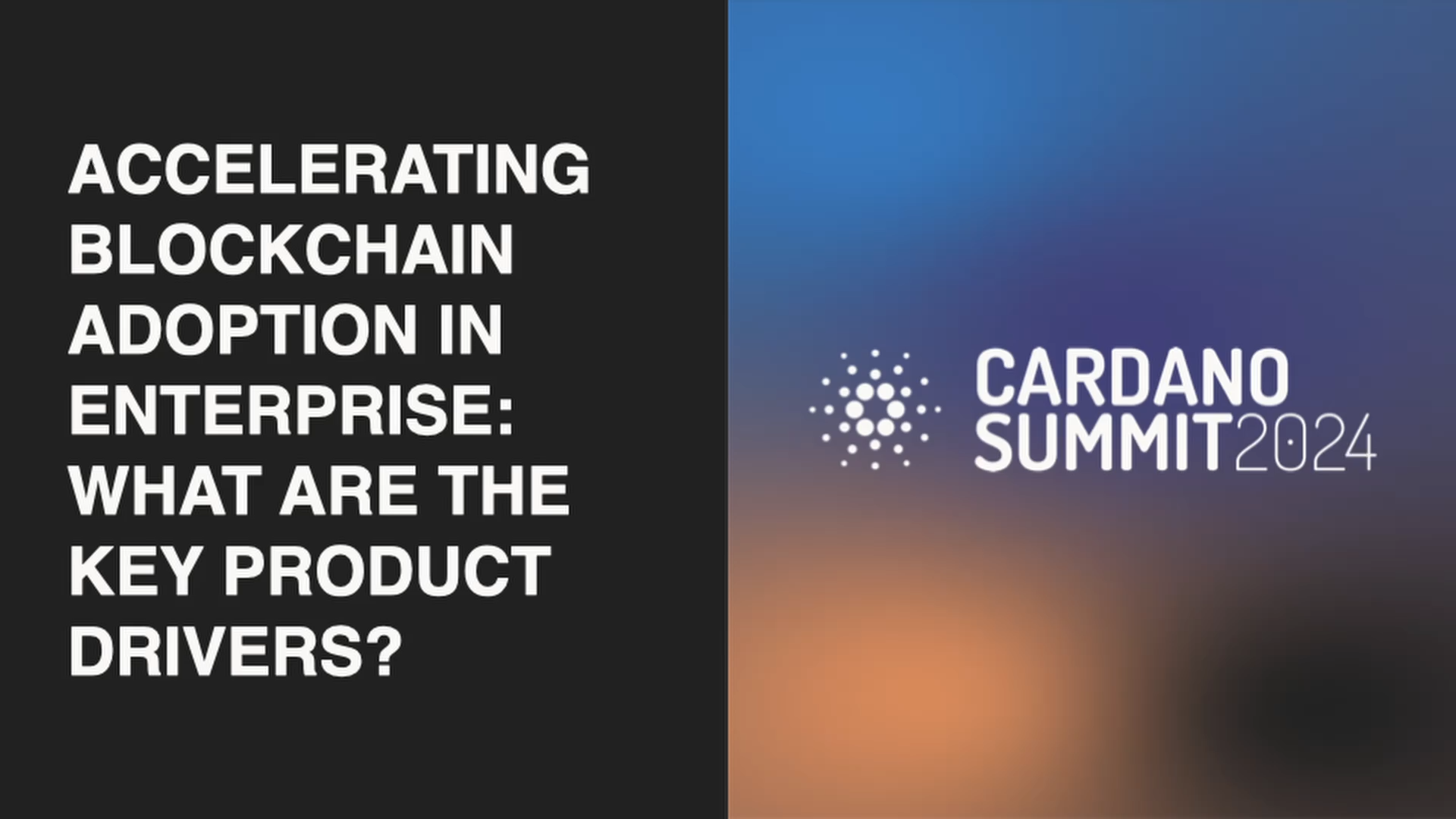 ACCELERATING BLOCKCHAIN ADOPTION IN ENTERPRISE: WHAT ARE THE KEY PRODUCT DRIVERS?

CARDANO SUMMIT2024